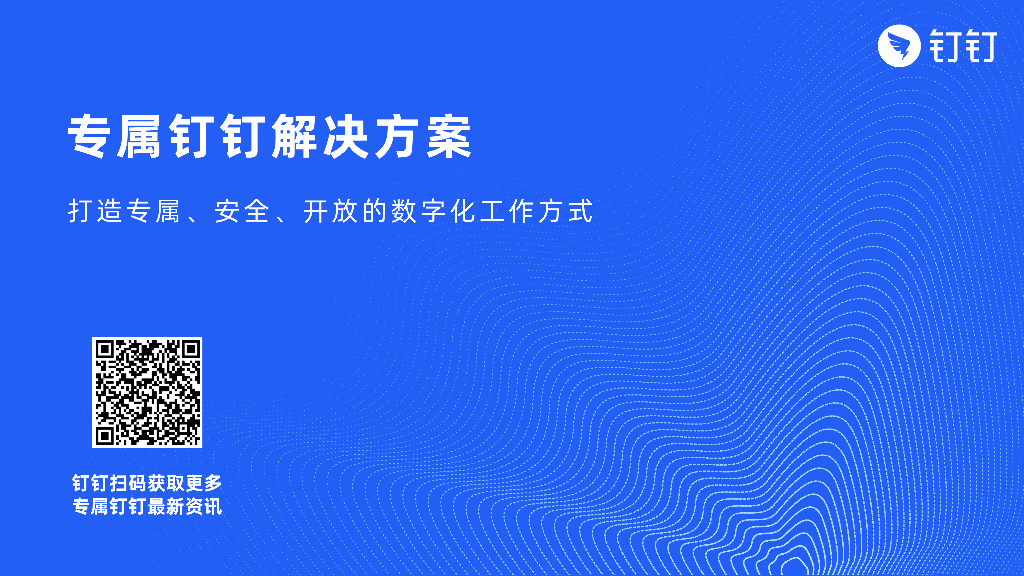 钉钉

专属钉钉解决方案

打造专属、安全、开放的数字化工作方式

钉钉扫码获取更多
专属钉钉最新资讯